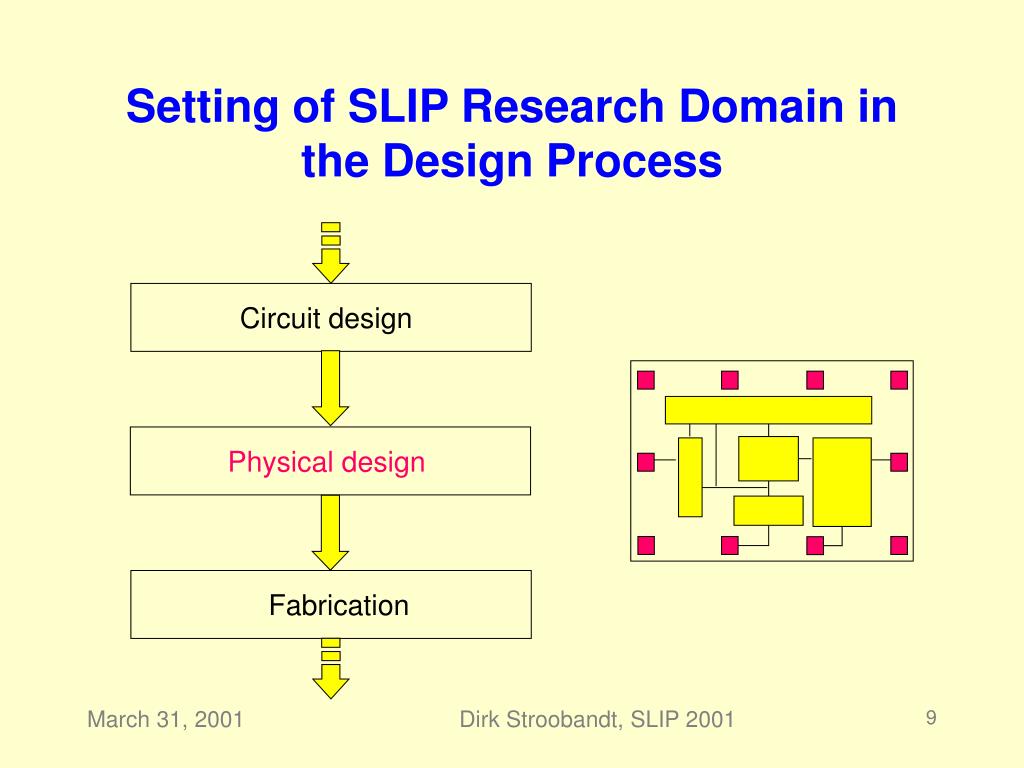 Setting of SLIP Research Domain in the Design Process

Circuit design

Physical design

Fabrication

March 31, 2001

Dirk Stroobandt, SLIP 2001

9